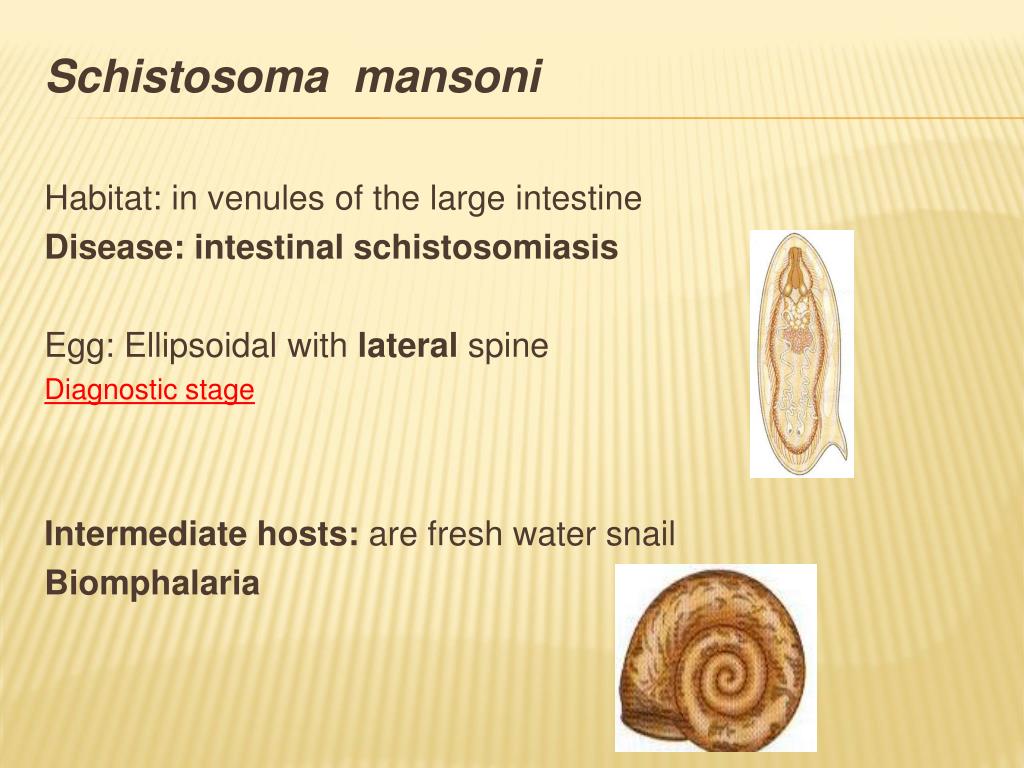 Schistosoma mansoni

Habitat: in venules of the large intestine
Disease: intestinal schistosomiasis

Egg: Ellipsoidal with lateral spine
Diagnostic stage

Intermediate hosts: are fresh water snail
Biomphalaria